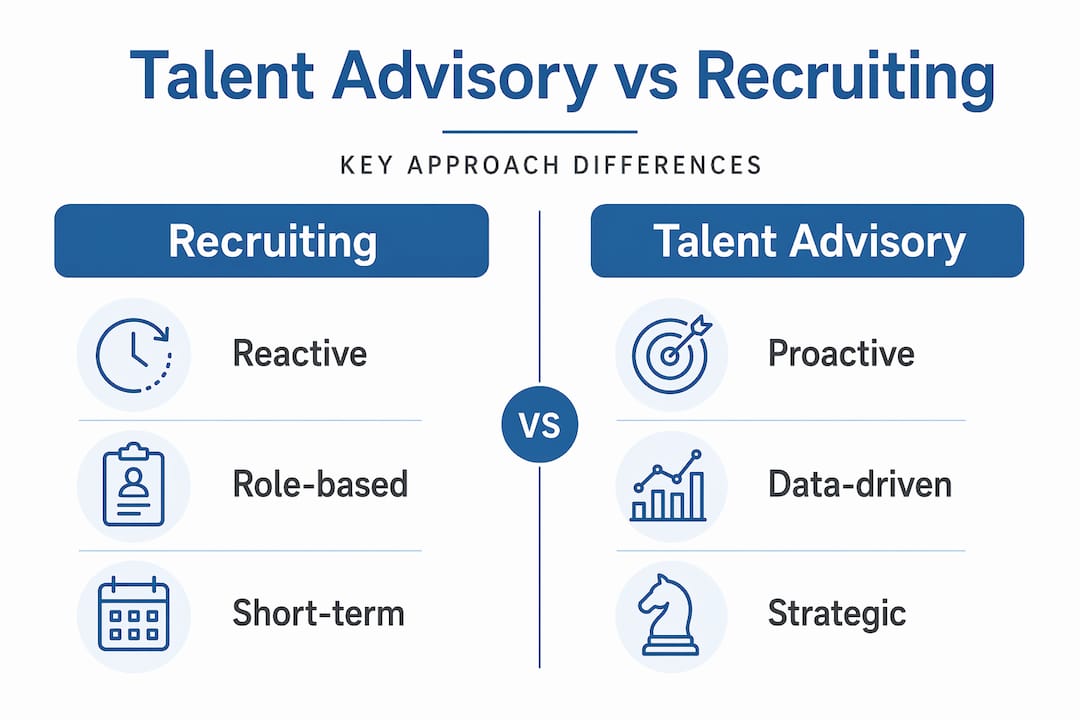 Talent Advisory vs Recruiting

KEY APPROACH DIFFERENCES

Recruiting

Reactive

Role-based

Short-term

VS

Talent Advisory

Proactive

Data-driven

Strategic